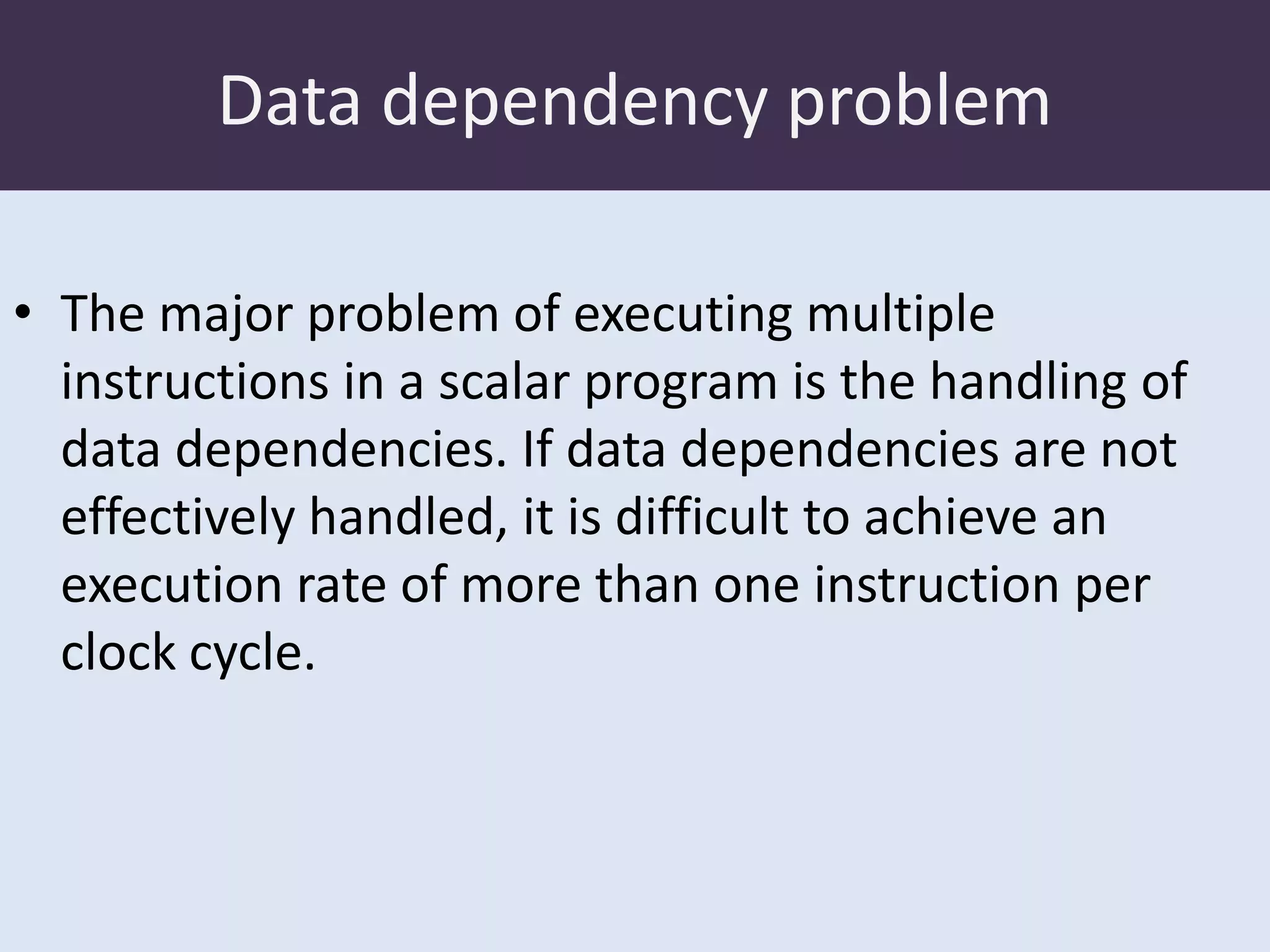 Data dependency problem

• The major problem of executing multiple instructions in a scalar program is the handling of data dependencies. If data dependencies are not effectively handled, it is difficult to achieve an execution rate of more than one instruction per clock cycle.